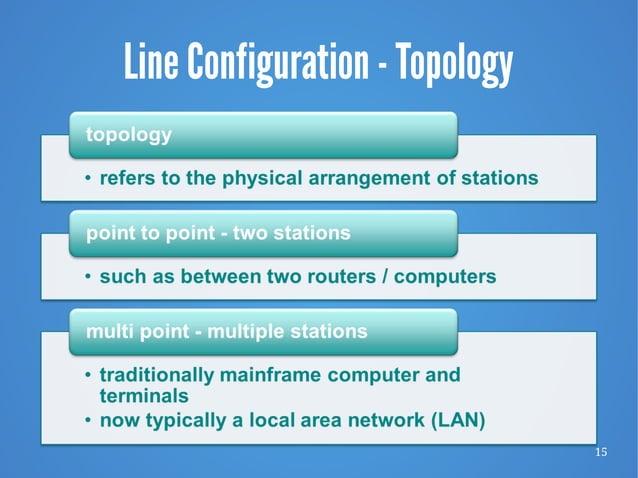 Line Configuration - Topology

topology

• refers to the physical arrangement of stations

point to point - two stations

• such as between two routers / computers

multi point - multiple stations

• traditionally mainframe computer and terminals
• now typically a local area network (LAN)

15